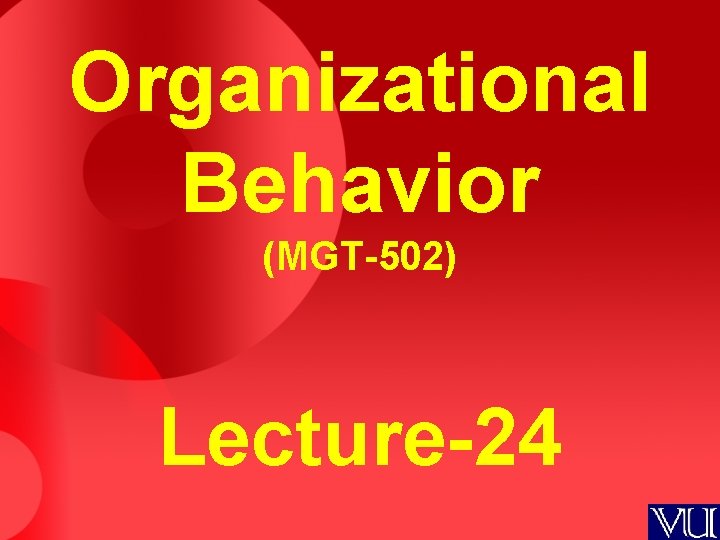 Organizational Behavior
(MGT-502)

Lecture-24

VU